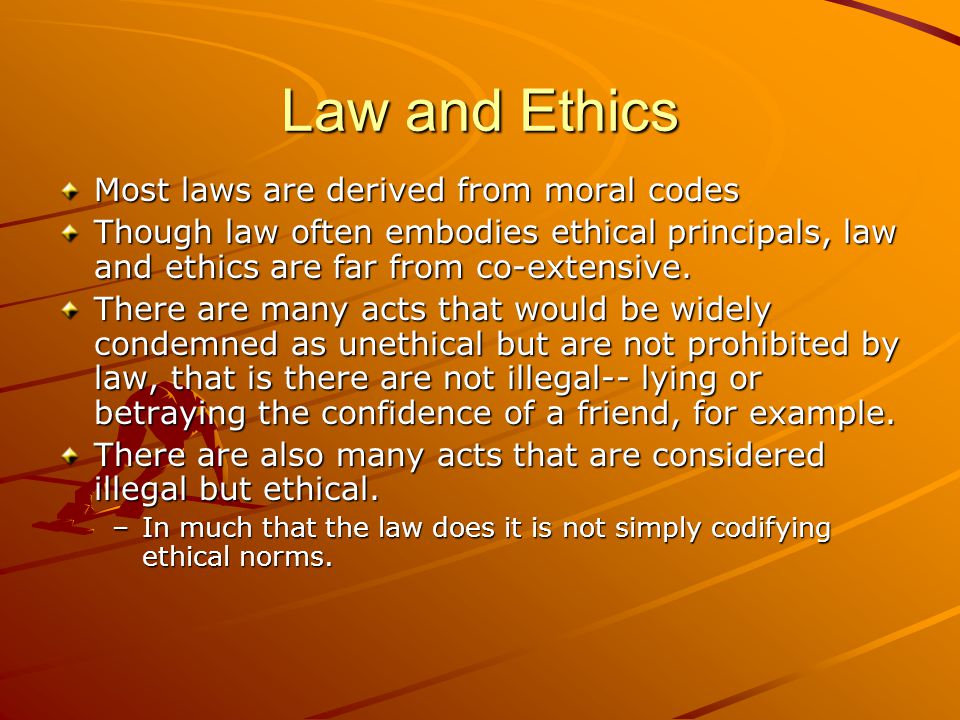 Law and Ethics

Most laws are derived from moral codes

Though law often embodies ethical principals, law and ethics are far from co-extensive.

There are many acts that would be widely condemned as unethical but are not prohibited by law, that is there are not illegal-- lying or betraying the confidence of a friend, for example.

There are also many acts that are considered illegal but ethical.

– In much that the law does it is not simply codifying ethical norms.